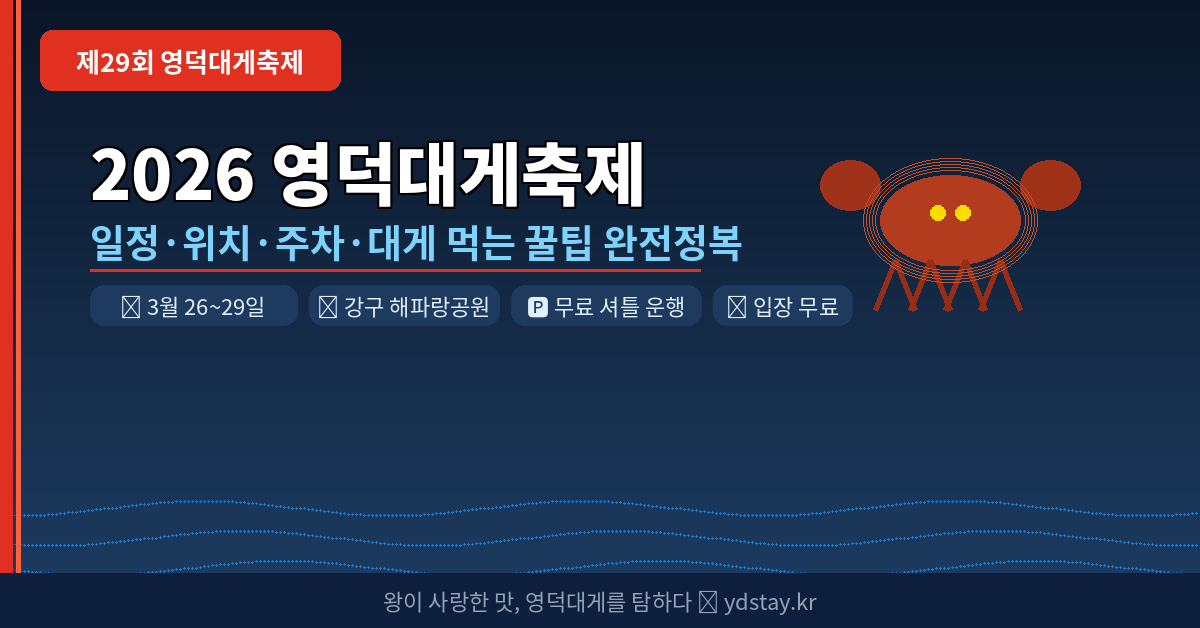 제29회 영덕대게축제

2026 영덕대게축제

일정·위치·주차·대게 먹는 꿀팁 완전정복

3월 26~29일

강구 해파랑공원

P 무료 셔틀 운행

입장 무료

왕이 사랑한 맛, 영덕대게를 탐하다 ydstay.kr